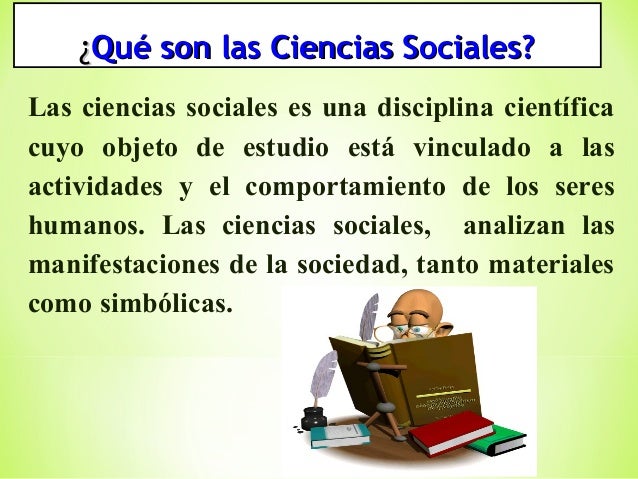 ¿Qué son las Ciencias Sociales?

Las ciencias sociales es una disciplina científica cuyo objeto de estudio está vinculado a las actividades y el comportamiento de los seres humanos. Las ciencias sociales, analizan las manifestaciones de la sociedad, tanto materiales como simbólicas.